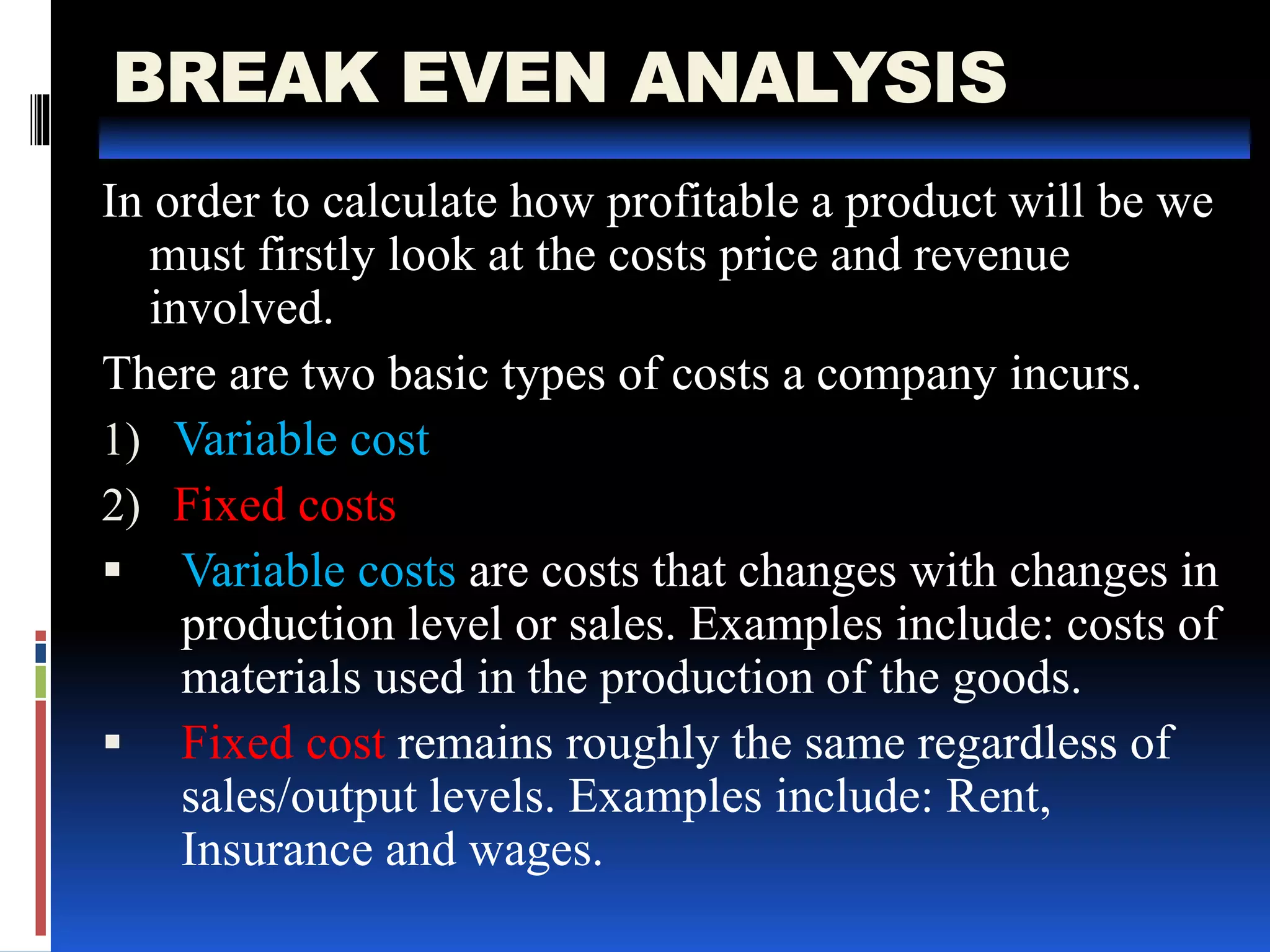 BREAK EVEN ANALYSIS

In order to calculate how profitable a product will be we must firstly look at the costs price and revenue involved.

There are two basic types of costs a company incurs.

1) Variable cost

2) Fixed costs

▪ Variable costs are costs that changes with changes in production level or sales. Examples include: costs of materials used in the production of the goods.

▪ Fixed cost remains roughly the same regardless of sales/output levels. Examples include: Rent, Insurance and wages.